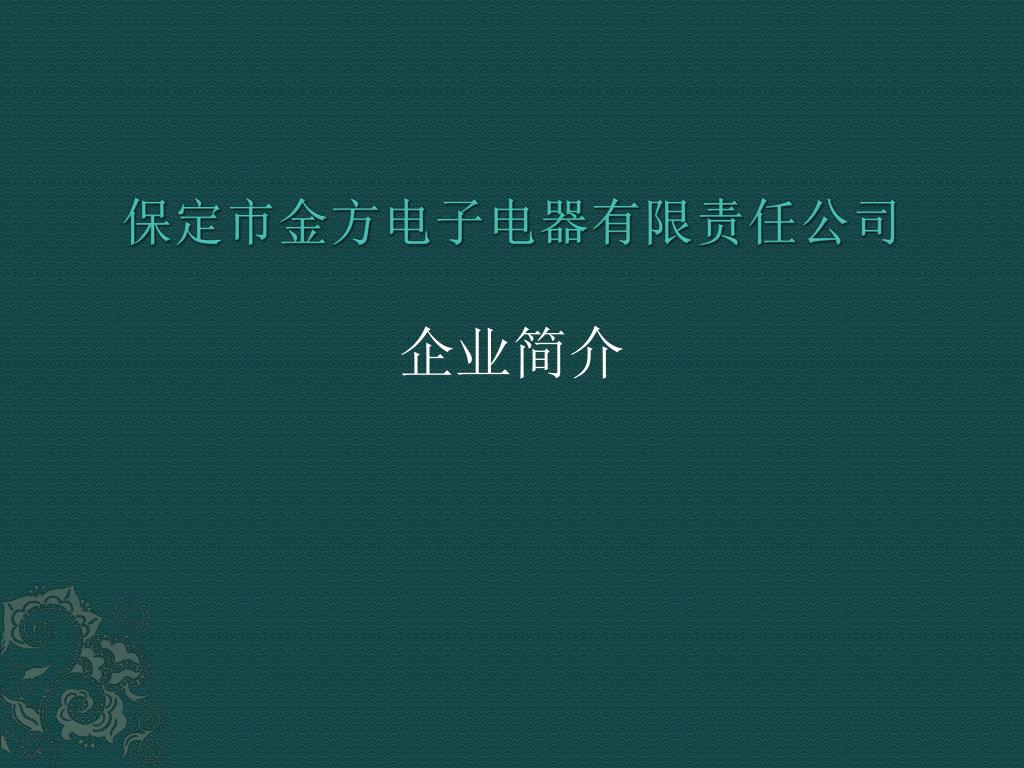 保定市金方电子电器有限责任公司

企业简介